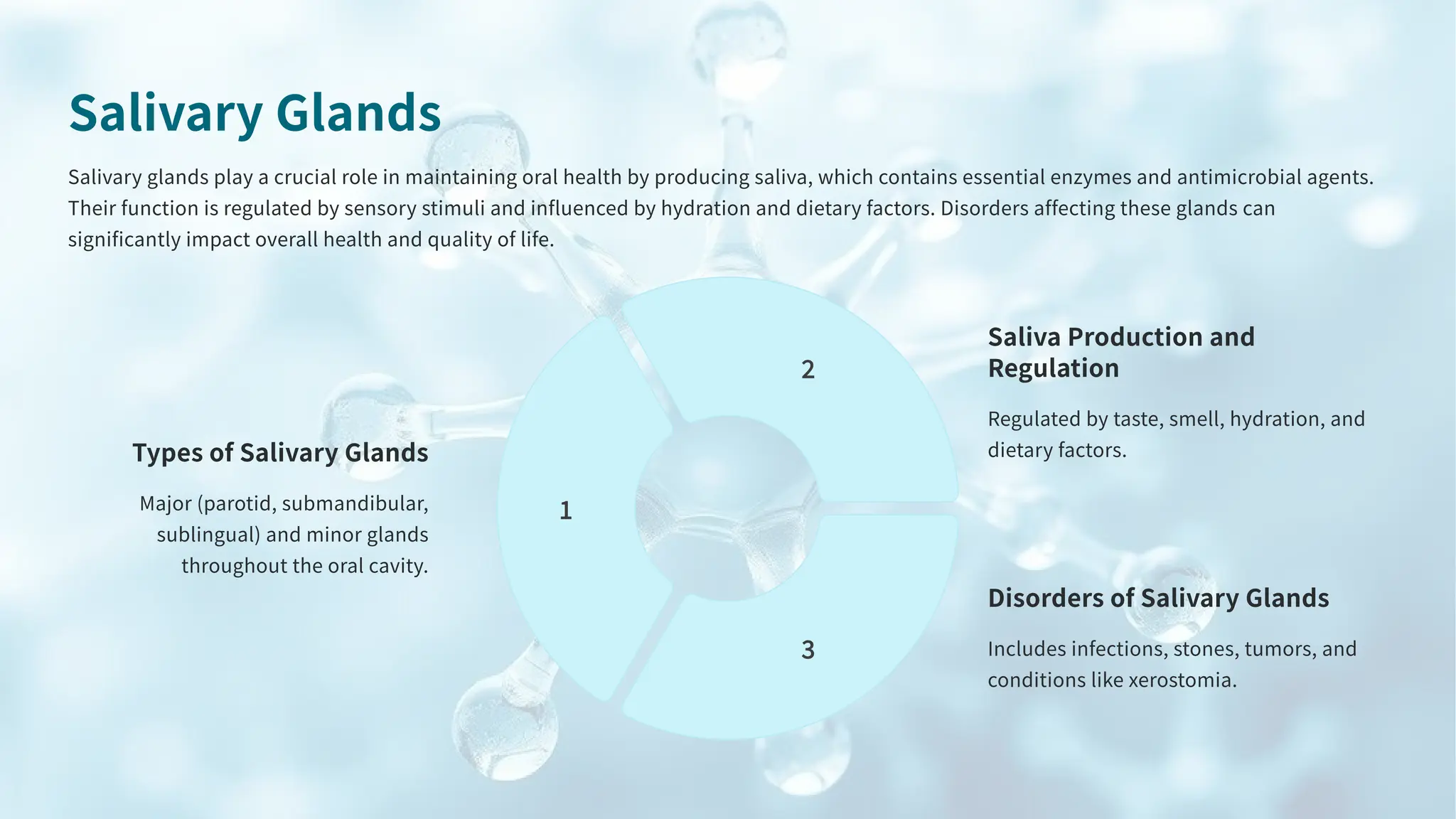 Salivary Glands

Salivary glands play a crucial role in maintaining oral health by producing saliva, which contains essential enzymes and antimicrobial agents. Their function is regulated by sensory stimuli and influenced by hydration and dietary factors. Disorders affecting these glands can significantly impact overall health and quality of life.

1

Types of Salivary Glands

Major (parotid, submandibular, sublingual) and minor glands throughout the oral cavity.

2

Saliva Production and Regulation

Regulated by taste, smell, hydration, and dietary factors.

3

Disorders of Salivary Glands

Includes infections, stones, tumors, and conditions like xerostomia.